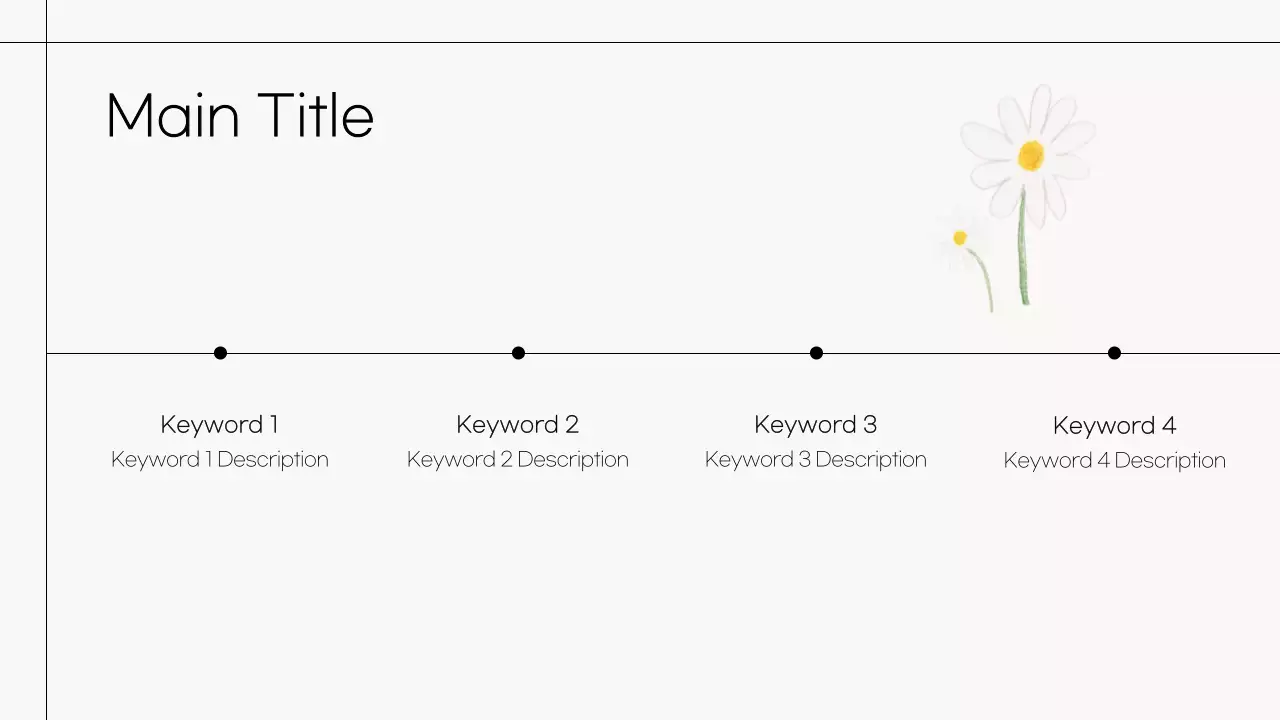 Main Title

Keyword 1
Keyword 1 Description

Keyword 2
Keyword 2 Description

Keyword 3
Keyword 3 Description

Keyword 4
Keyword 4 Description